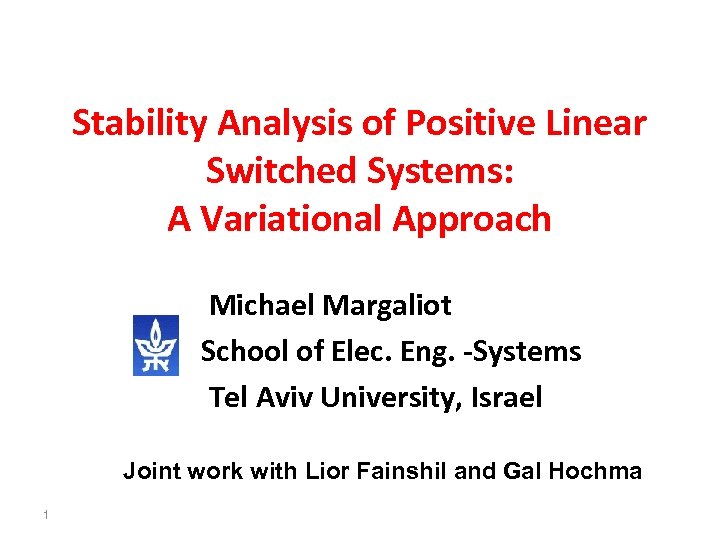 Stability Analysis of Positive Linear Switched Systems:
A Variational Approach

Michael Margaliot
School of Elec. Eng. -Systems
Tel Aviv University, Israel

Joint work with Lior Fainshil and Gal Hochma

1